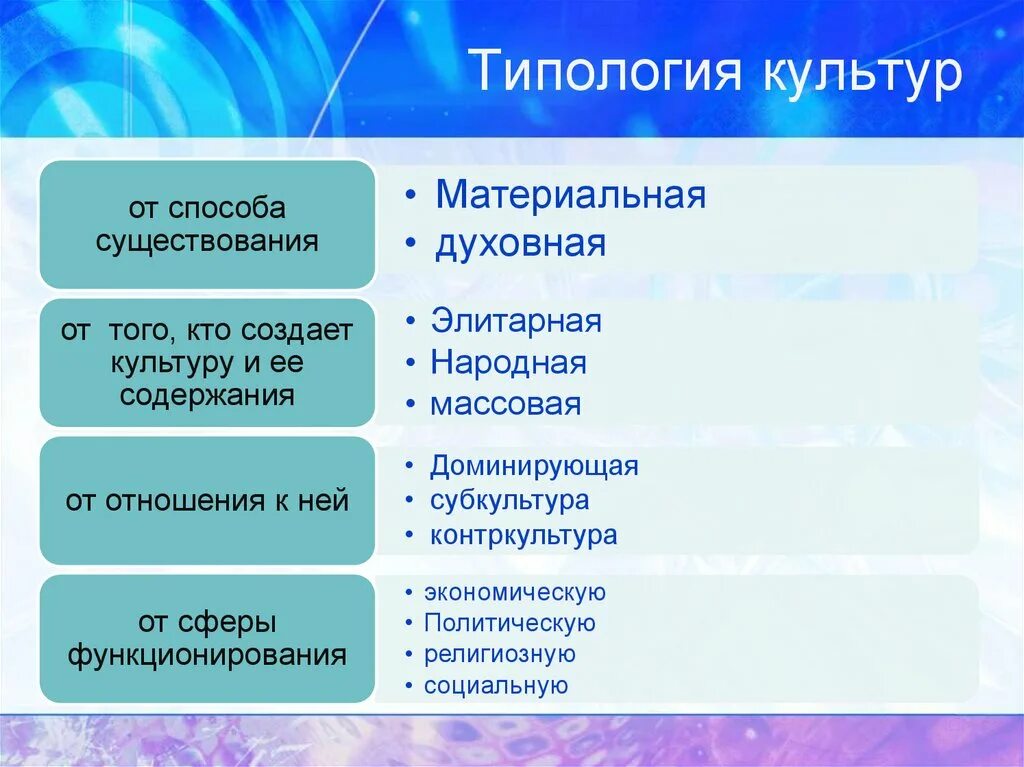 Типология культур

от способа существования

• Материальная
• духовная

от того, кто создает культуру и ее содержания

• Элитарная
• Народная
• массовая

от отношения к ней

• Доминирующая
• субкультура
• контркультура

от сферы функционирования

• экономическую
• Политическую
• религиозную
• социальную